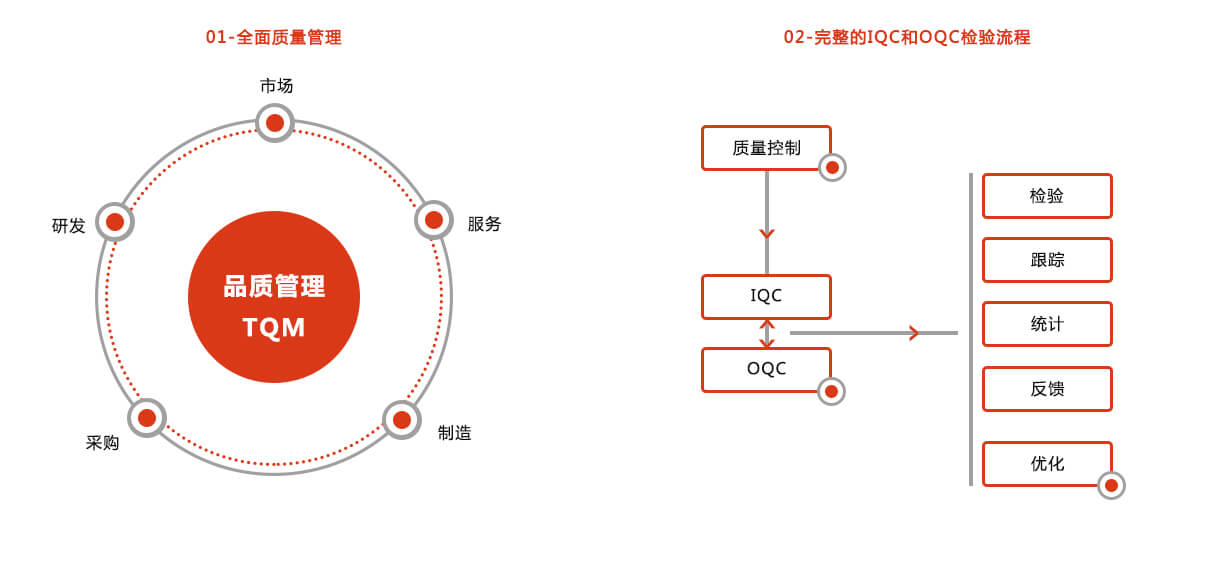 01-全面质量管理

市场

研发

服务

品质管理
TQM

采购

制造

02-完整的IQC和OQC检验流程

质量控制

IQC

OQC

检验

跟踪

统计

反馈

优化